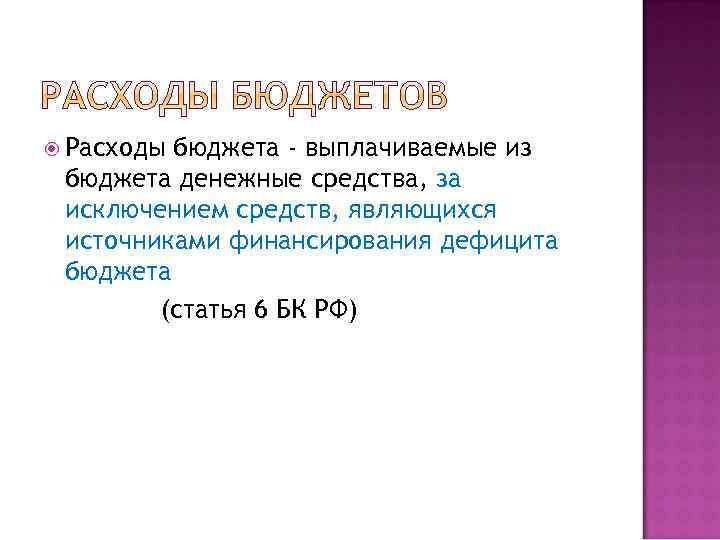 РАСХОДЫ БЮДЖЕТОВ

Расходы бюджета - выплачиваемые из бюджета денежные средства, за исключением средств, являющихся источниками финансирования дефицита бюджета

(статья 6 БК РФ)